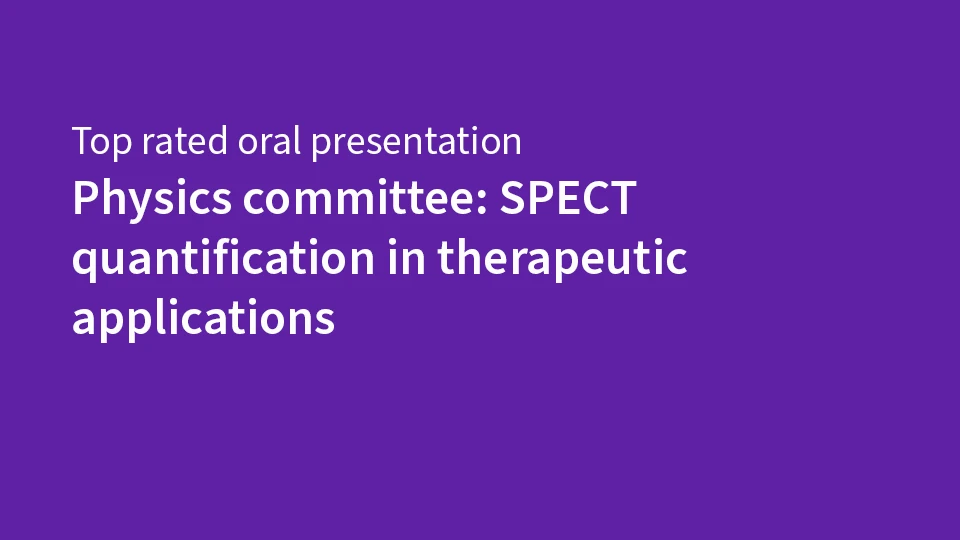 Top rated oral presentation

Physics committee: SPECT quantification in therapeutic applications